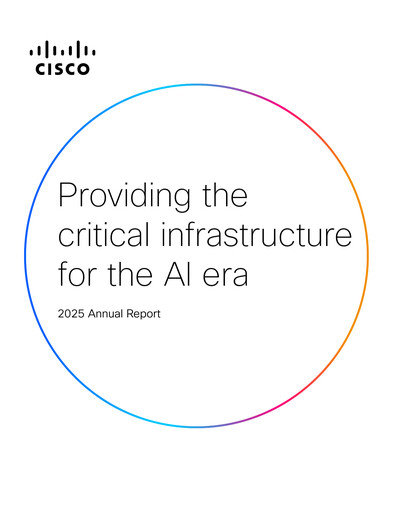 CISCO

Providing the critical infrastructure for the AI era

2025 Annual Report